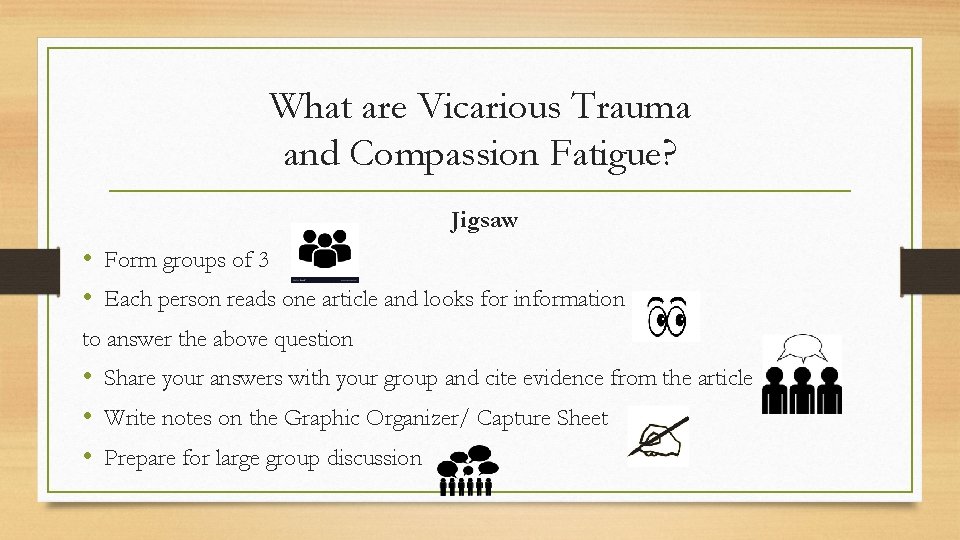 What are Vicarious Trauma and Compassion Fatigue?

Jigsaw

• Form groups of 3

• Each person reads one article and looks for information to answer the above question

• Share your answers with your group and cite evidence from the article

• Write notes on the Graphic Organizer/ Capture Sheet

• Prepare for large group discussion